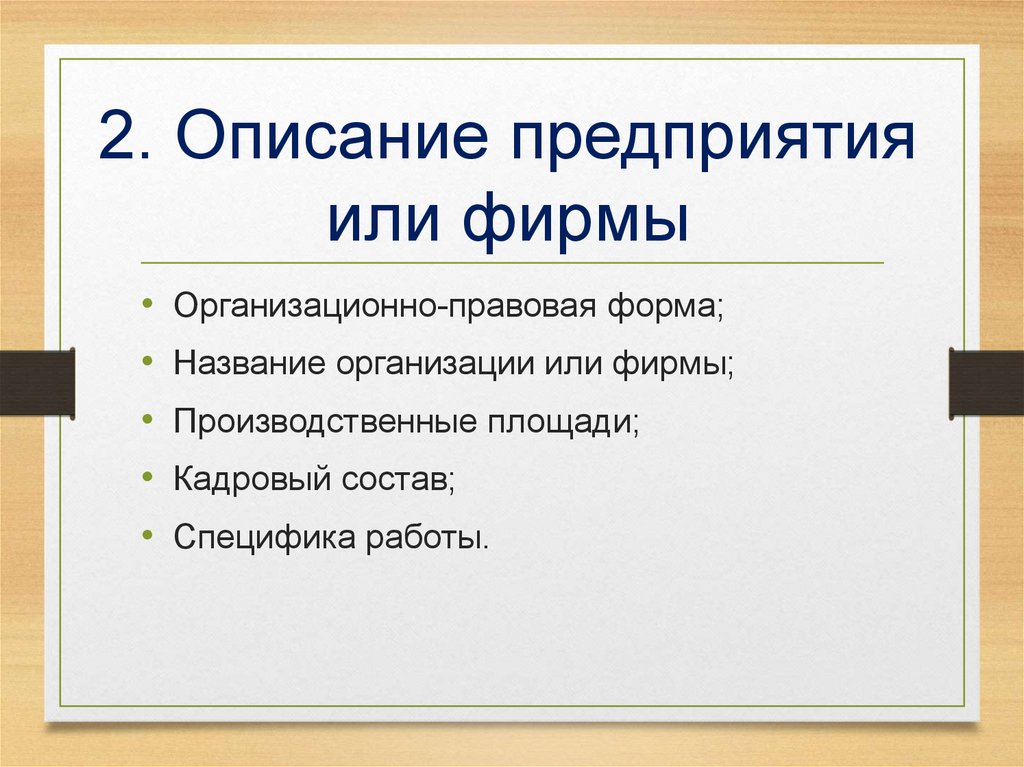 2. Описание предприятия или фирмы

• Организационно-правовая форма;
• Название организации или фирмы;
• Производственные площади;
• Кадровый состав;
• Специфика работы.